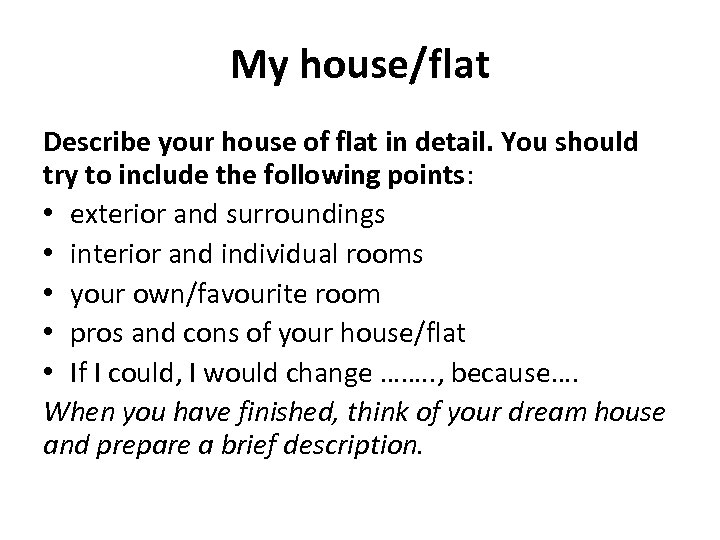 My house/flat

Describe your house of flat in detail. You should try to include the following points:
• exterior and surroundings
• interior and individual rooms
• your own/favourite room
• pros and cons of your house/flat
• If I could, I would change …….., because….
When you have finished, think of your dream house and prepare a brief description.